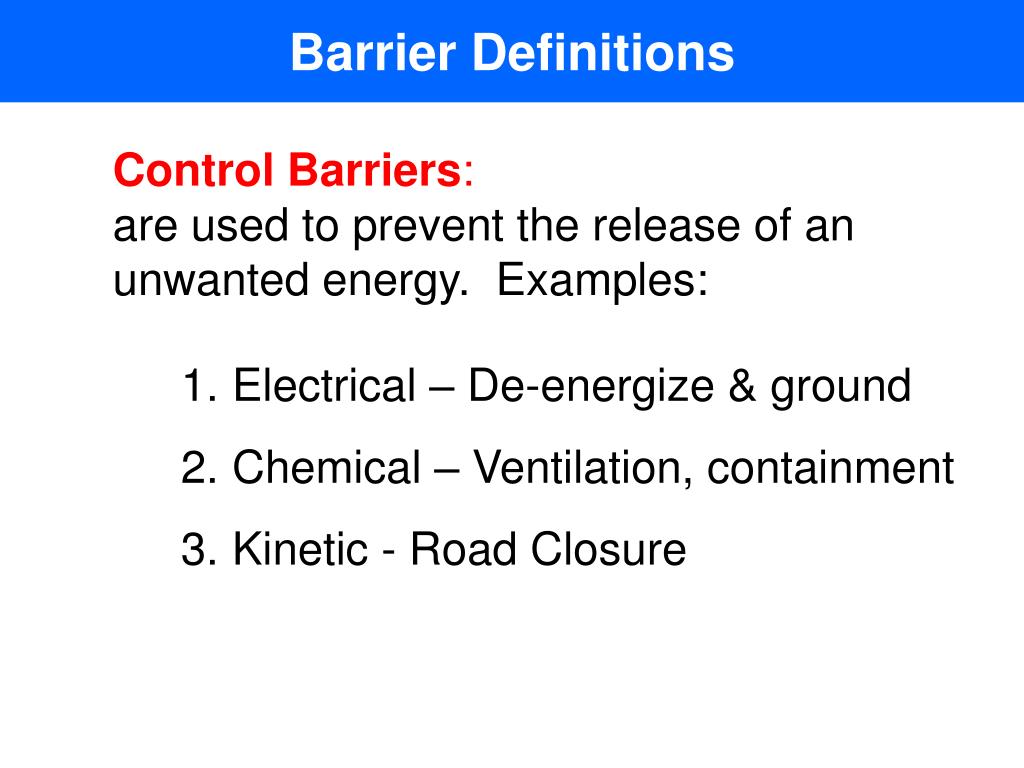 Barrier Definitions

Control Barriers:
are used to prevent the release of an unwanted energy.  Examples:

1. Electrical – De-energize & ground
2. Chemical – Ventilation, containment
3. Kinetic - Road Closure